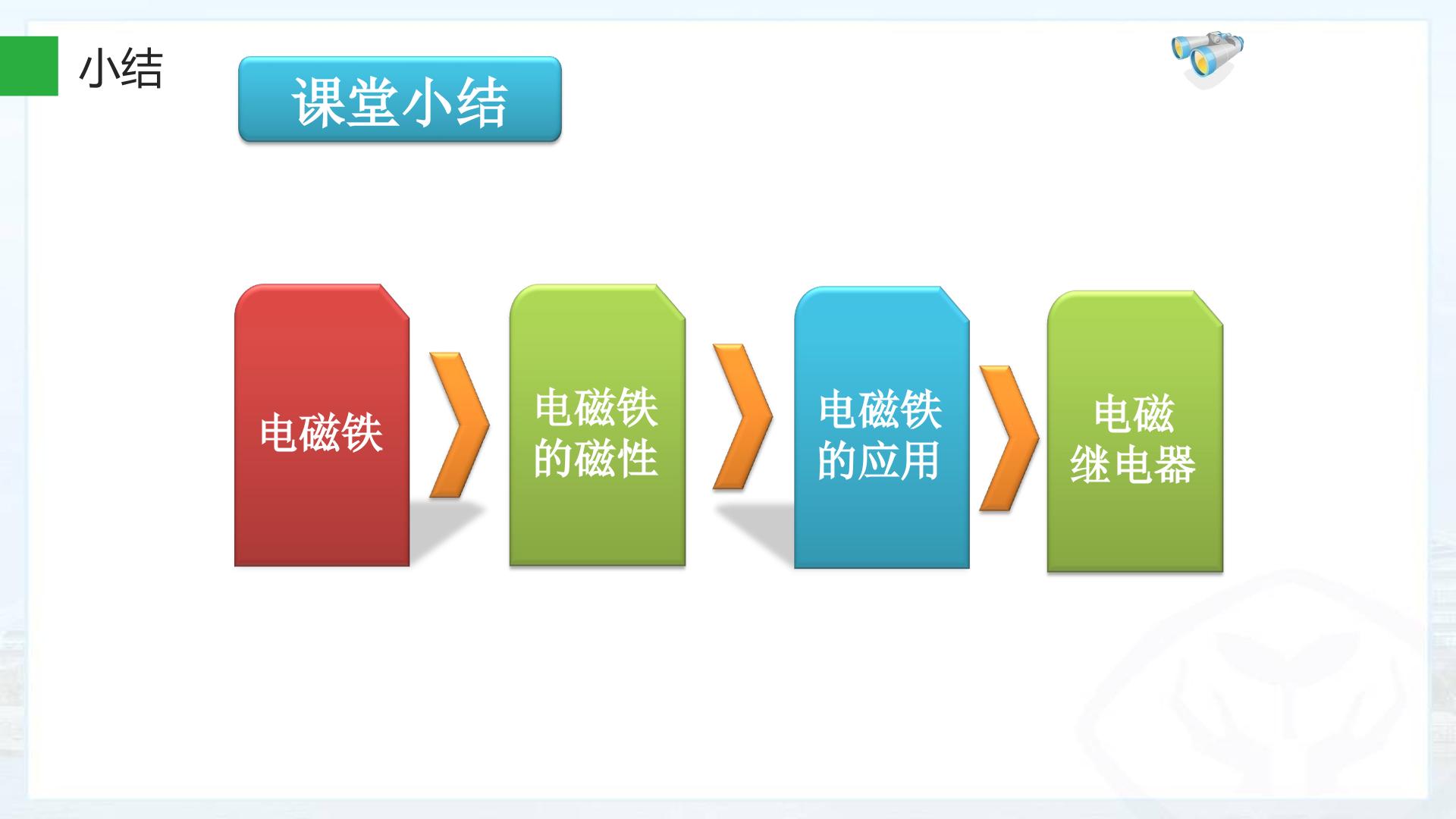 小结

课堂小结

电磁铁

电磁铁
的磁性

电磁铁
的应用

电磁
继电器